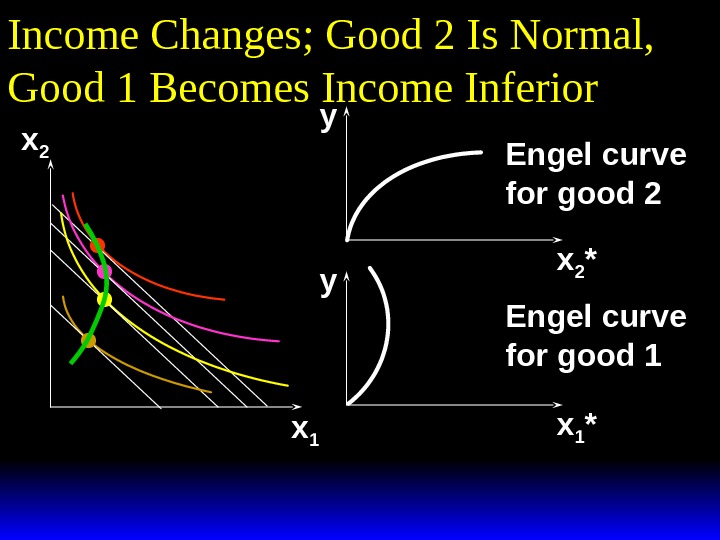 Income Changes; Good 2 Is Normal, Good 1 Becomes Income Inferior

$x_2$

$x_1$

y

Engel curve for good 2

$x_2^*$

y

Engel curve for good 1

$x_1^*$